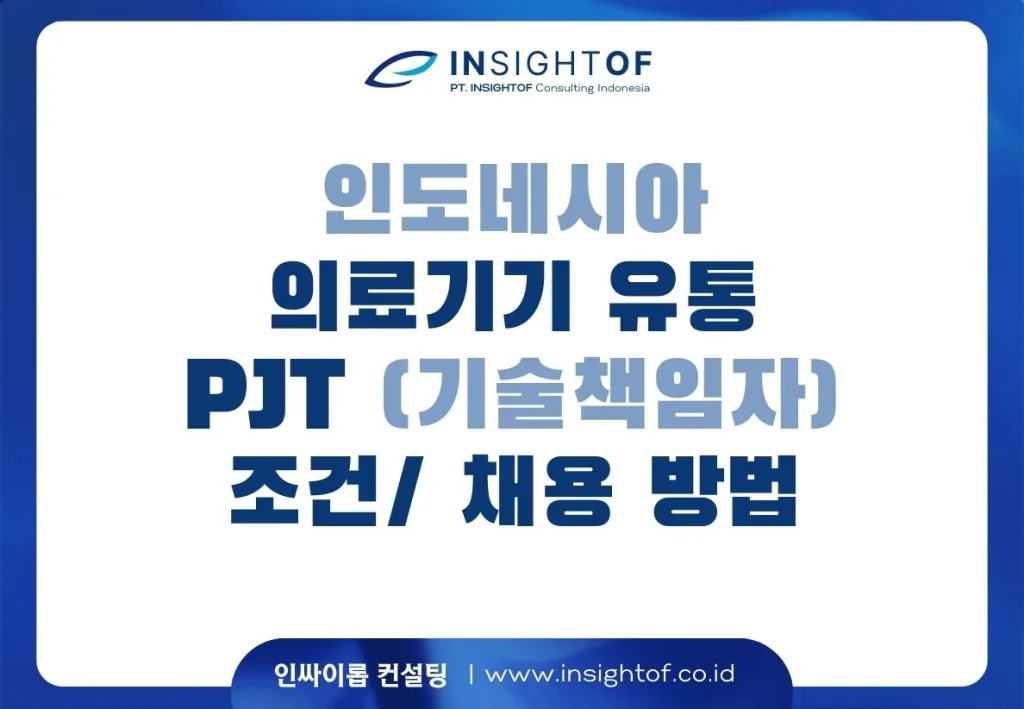 INSIGHTOF
PT. INSIGHTOF Consulting Indonesia

인도네시아
의료기기 유통
PJT (기술책임자)
조건/ 채용 방법

인싸이롭 컨설팅 | www.insightof.co.id